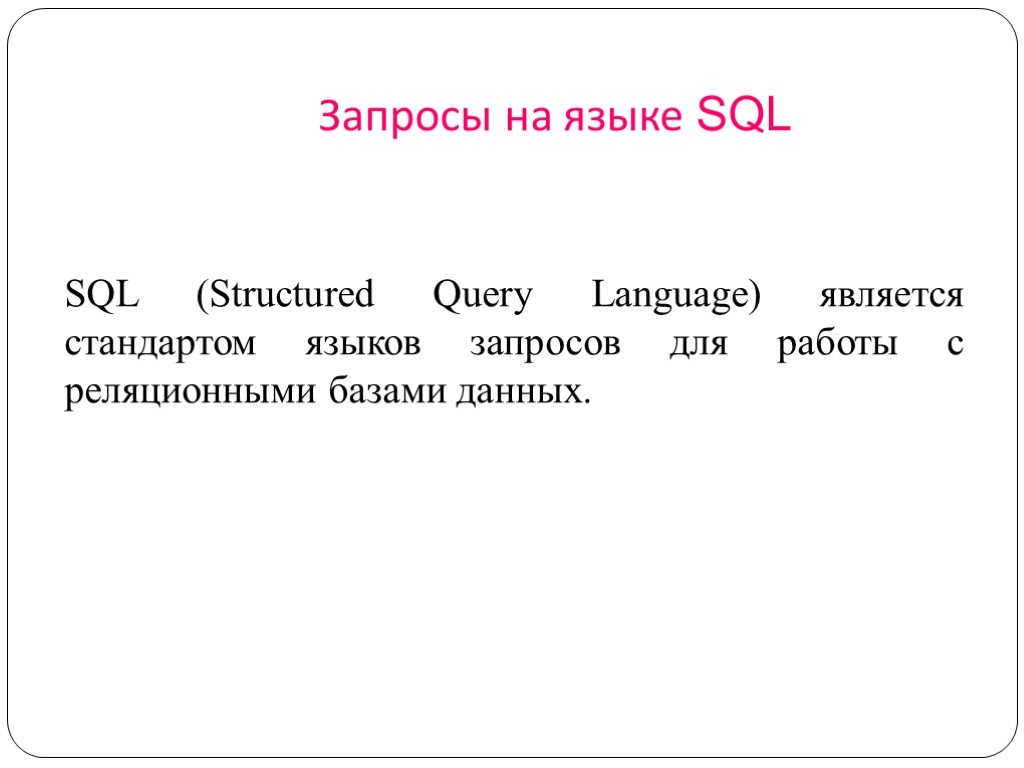 Запросы на языке SQL

SQL (Structured Query Language) является стандартом языков запросов для работы с реляционными базами данных.